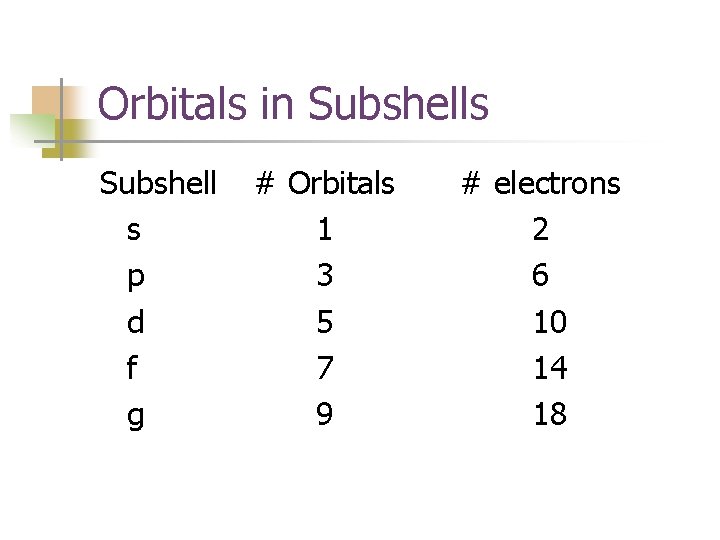 Orbitals in Subshells

| Subshell | # Orbitals | # electrons |
|---|---|---|
| s | 1 | 2 |
| p | 3 | 6 |
| d | 5 | 10 |
| f | 7 | 14 |
| g | 9 | 18 |